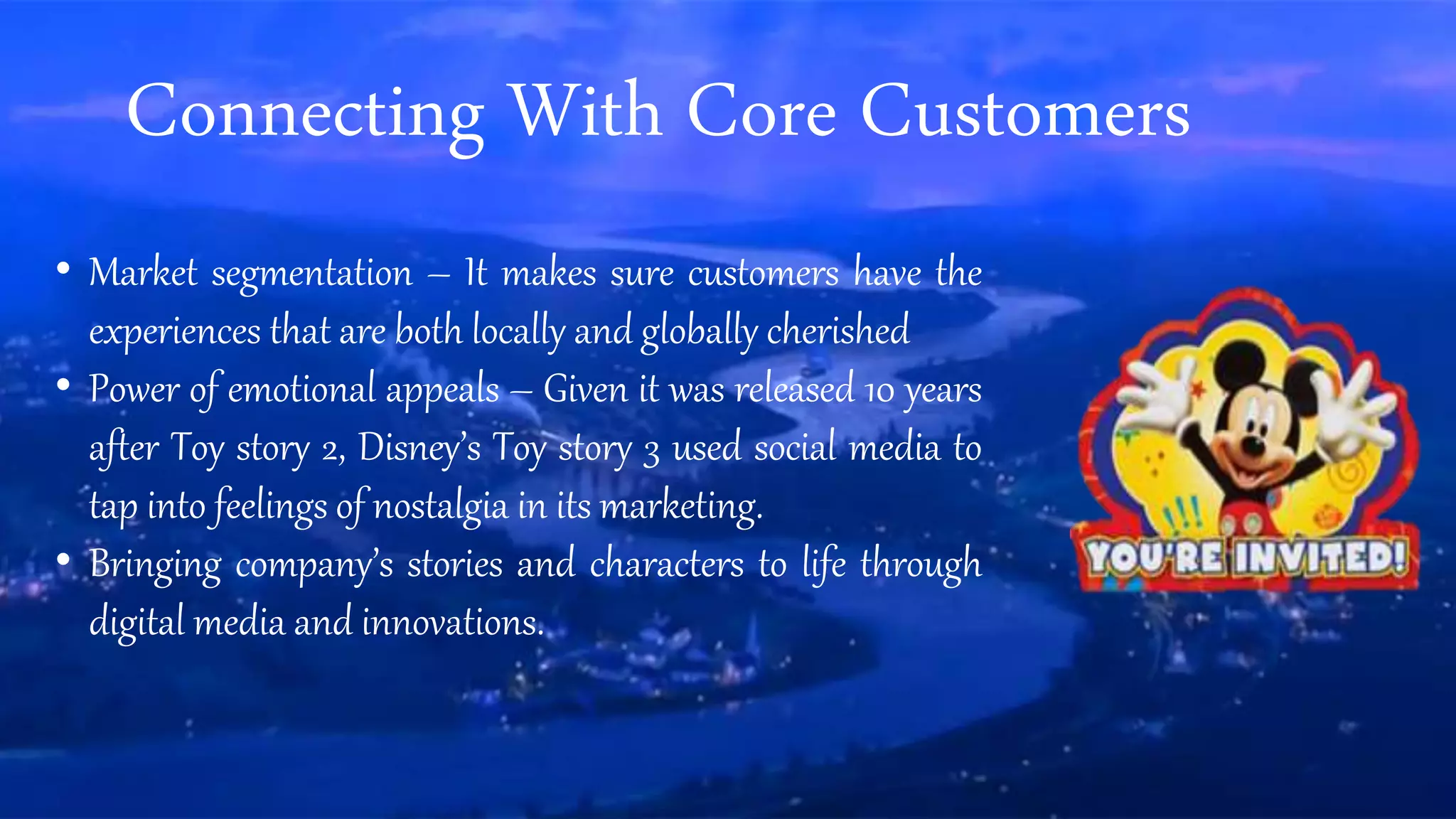 Connecting With Core Customers

• Market segmentation – It makes sure customers have the experiences that are both locally and globally cherished
• Power of emotional appeals – Given it was released 10 years after Toy story 2, Disney's Toy story 3 used social media to tap into feelings of nostalgia in its marketing.
• Bringing company's stories and characters to life through digital media and innovations.

YOU'RE INVITED!